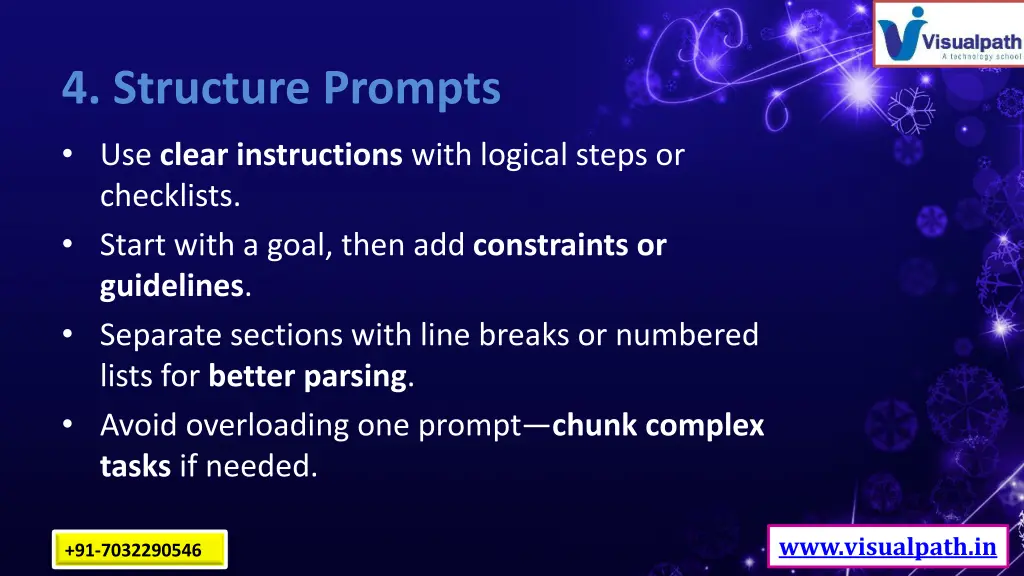 Visualpath
A technology school

4. Structure Prompts

• Use clear instructions with logical steps or checklists.
• Start with a goal, then add constraints or guidelines.
• Separate sections with line breaks or numbered lists for better parsing.
• Avoid overloading one prompt—chunk complex tasks if needed.

+91-7032290546

www.visualpath.in